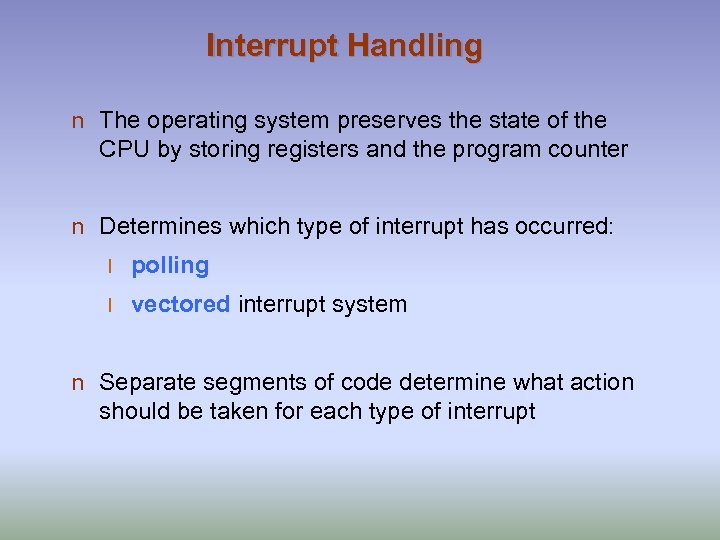 Interrupt Handling

n The operating system preserves the state of the CPU by storing registers and the program counter

n Determines which type of interrupt has occurred:

l polling

l vectored interrupt system

n Separate segments of code determine what action should be taken for each type of interrupt